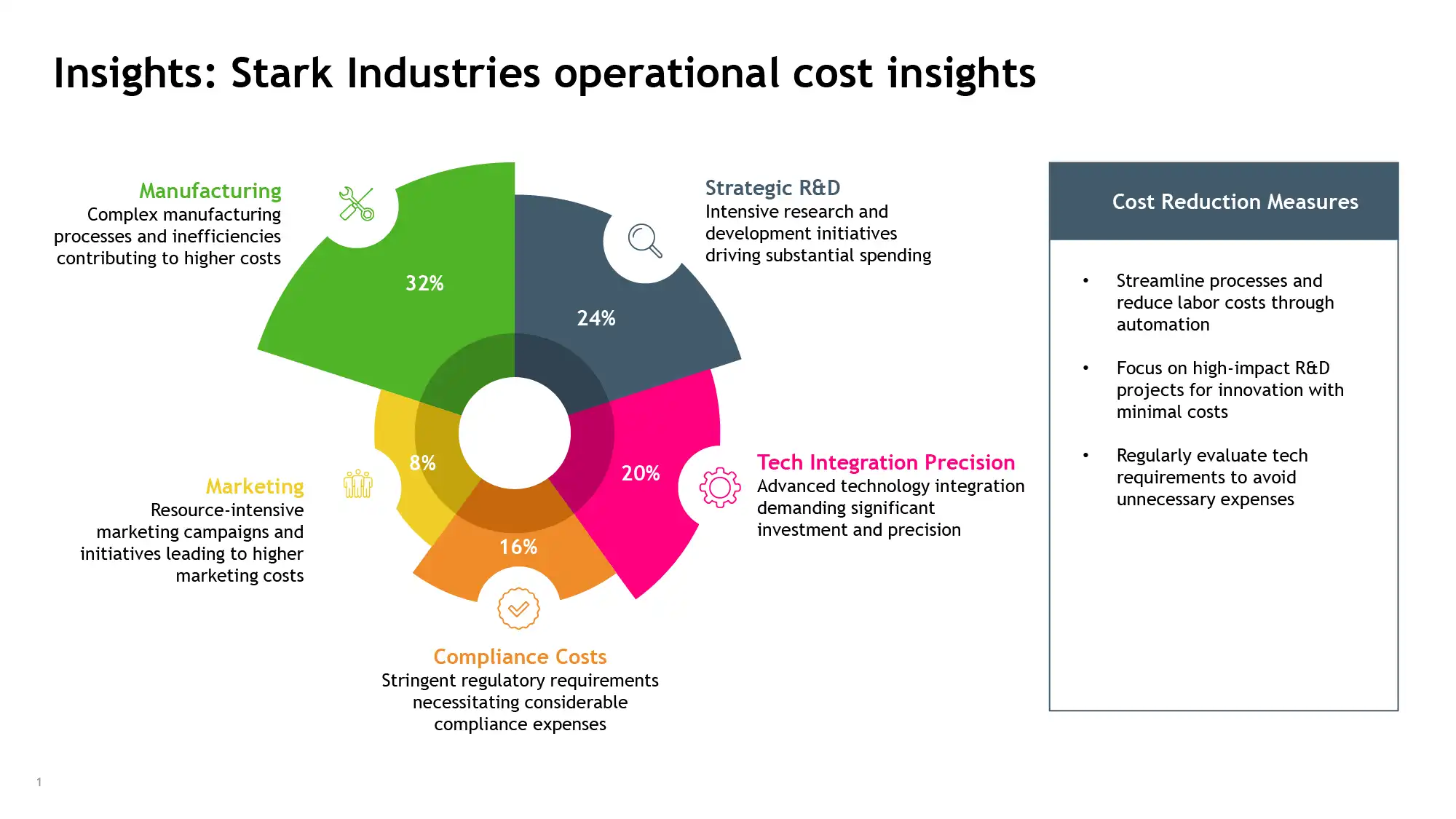 Insights: Stark Industries operational cost insights

Manufacturing
Complex manufacturing processes and inefficiencies contributing to higher costs

32%

Strategic R&D
Intensive research and development initiatives driving substantial spending

24%

Tech Integration Precision
Advanced technology integration demanding significant investment and precision

20%

Compliance Costs
Stringent regulatory requirements necessitating considerable compliance expenses

16%

Marketing
Resource-intensive marketing campaigns and initiatives leading to higher marketing costs

8%

Cost Reduction Measures

• Streamline processes and reduce labor costs through automation

• Focus on high-impact R&D projects for innovation with minimal costs

• Regularly evaluate tech requirements to avoid unnecessary expenses

1